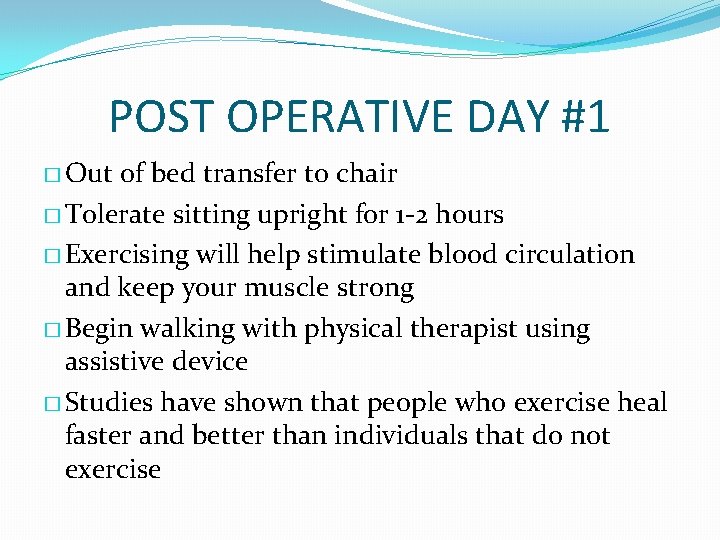 POST OPERATIVE DAY #1

□ Out of bed transfer to chair

□ Tolerate sitting upright for 1-2 hours

□ Exercising will help stimulate blood circulation and keep your muscle strong

□ Begin walking with physical therapist using assistive device

□ Studies have shown that people who exercise heal faster and better than individuals that do not exercise